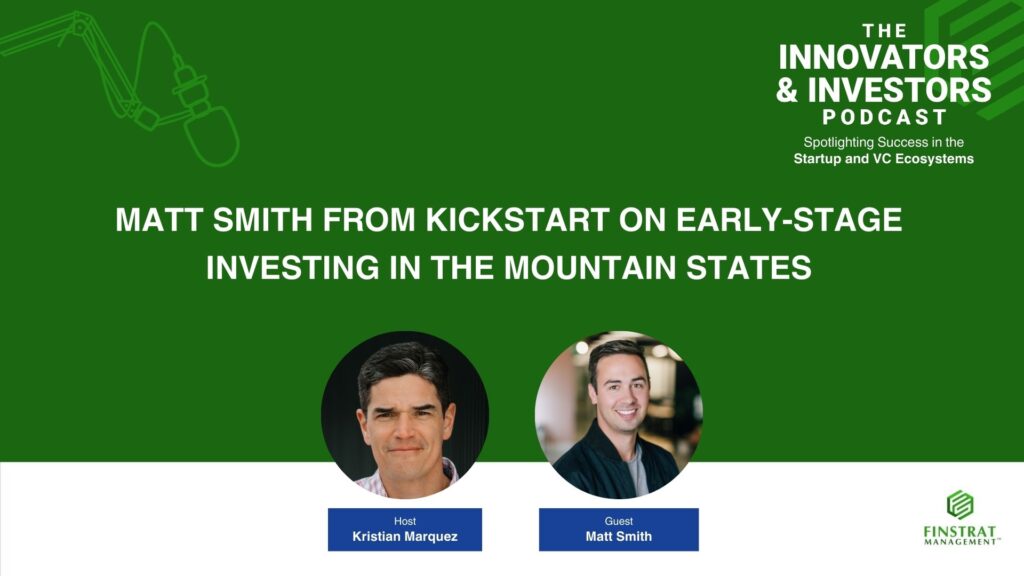 THE
INNOVATORS
& INVESTORS
PODCAST
Spotlighting Success in the
Startup and VC Ecosystems

MATT SMITH FROM KICKSTART ON EARLY-STAGE INVESTING IN THE MOUNTAIN STATES

Host
Kristian Marquez

Guest
Matt Smith

FINSTRAT
MANAGEMENT™